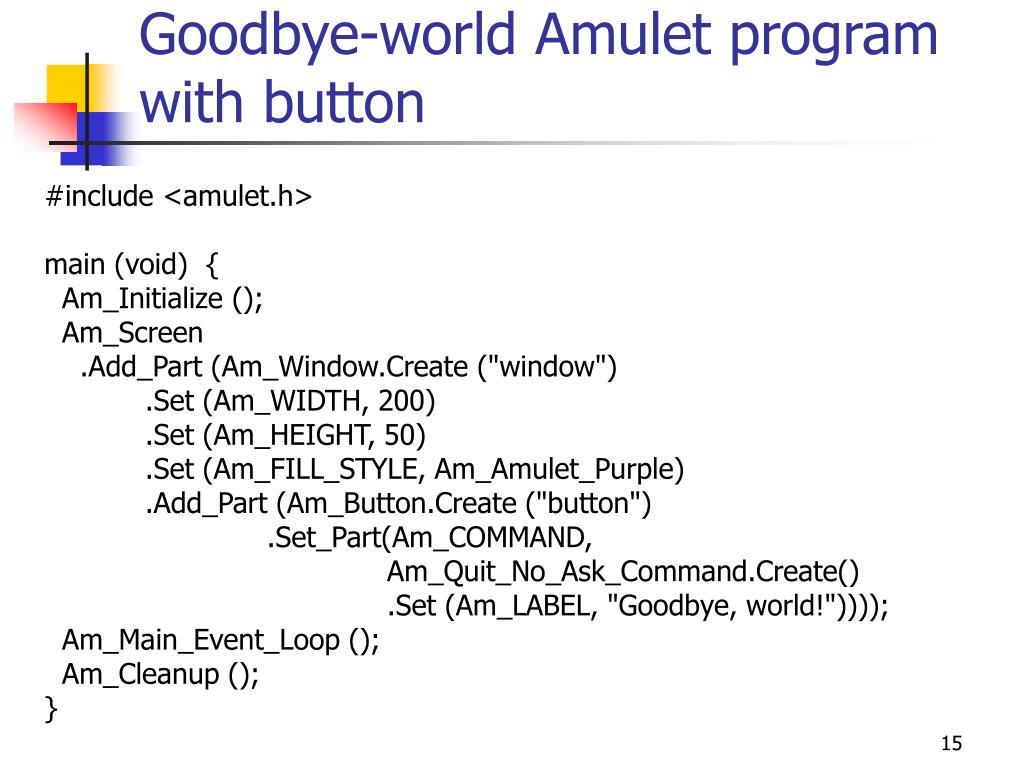 Goodbye-world Amulet program with button

#include <amulet.h>

main (void) {
Am_Initialize ();
Am_Screen
.Add_Part (Am_Window.Create ("window")
.Set (Am_WIDTH, 200)
.Set (Am_HEIGHT, 50)
.Set (Am_FILL_STYLE, Am_Amulet_Purple)
.Add_Part (Am_Button.Create ("button")
.Set_Part(Am_COMMAND,
Am_Quit_No_Ask_Command.Create()
.Set (Am_LABEL, "Goodbye, world!"))));
Am_Main_Event_Loop ();
Am_Cleanup ();
}

15